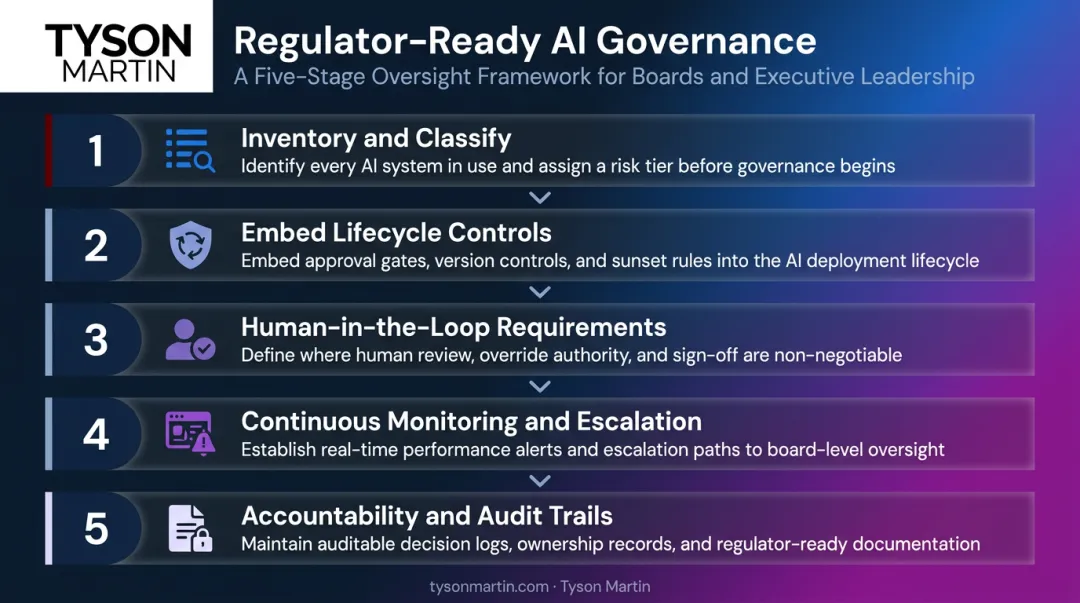 TYSON MARTIN

Regulator-Ready AI Governance
A Five-Stage Oversight Framework for Boards and Executive Leadership

1
Inventory and Classify
Identify every AI system in use and assign a risk tier before governance begins

2
Embed Lifecycle Controls
Embed approval gates, version controls, and sunset rules into the AI deployment lifecycle

3
Human-in-the-Loop Requirements
Define where human review, override authority, and sign-off are non-negotiable

4
Continuous Monitoring and Escalation
Establish real-time performance alerts and escalation paths to board-level oversight

5
Accountability and Audit Trails
Maintain auditable decision logs, ownership records, and regulator-ready documentation

tysonmartin.com · Tyson Martin